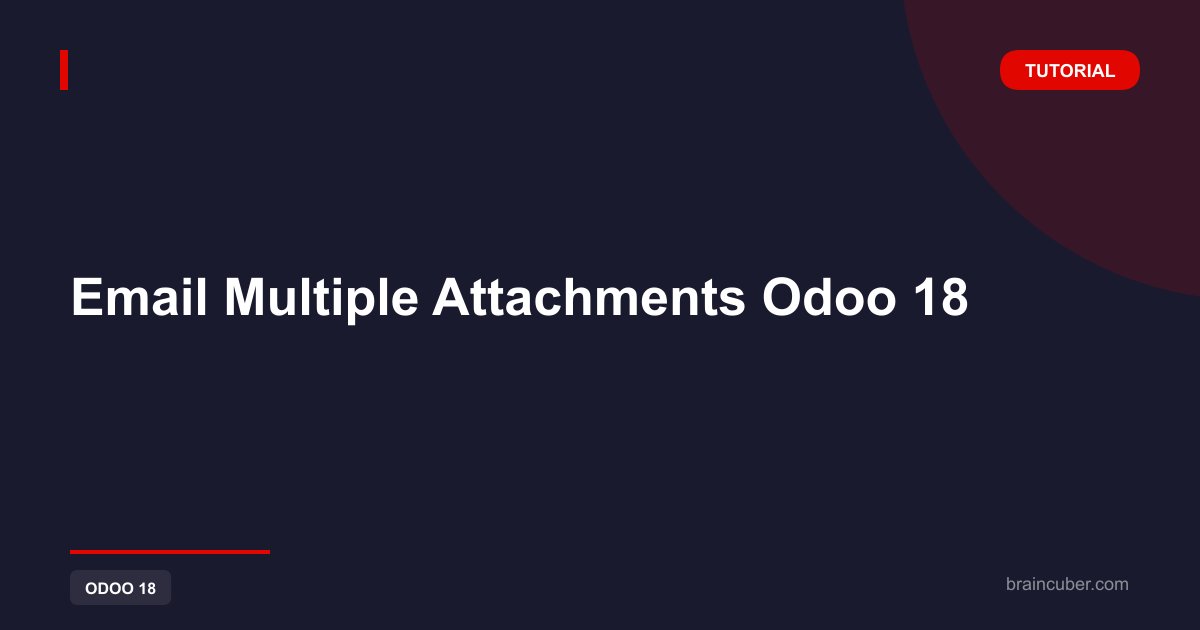 TUTORIAL

Email Multiple Attachments Odoo 18

ODOO 18

braincuber.com